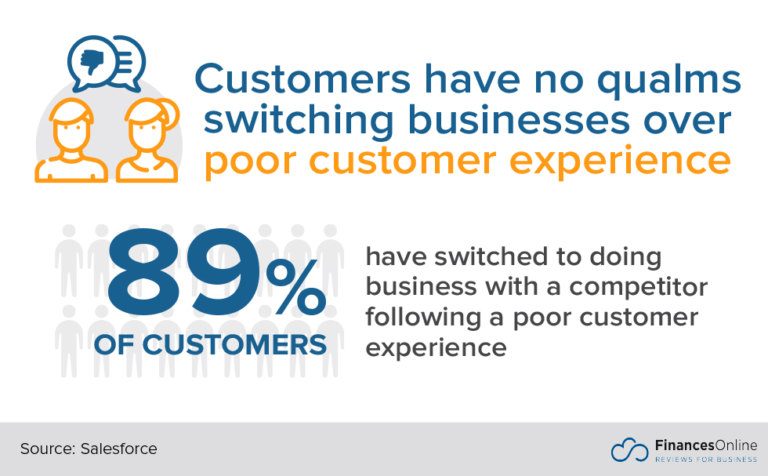 Customers have no qualms switching businesses over poor customer experience

89%
OF CUSTOMERS

have switched to doing business with a competitor following a poor customer experience

Source: Salesforce

FinancesOnline
REVIEWS FOR BUSINESS